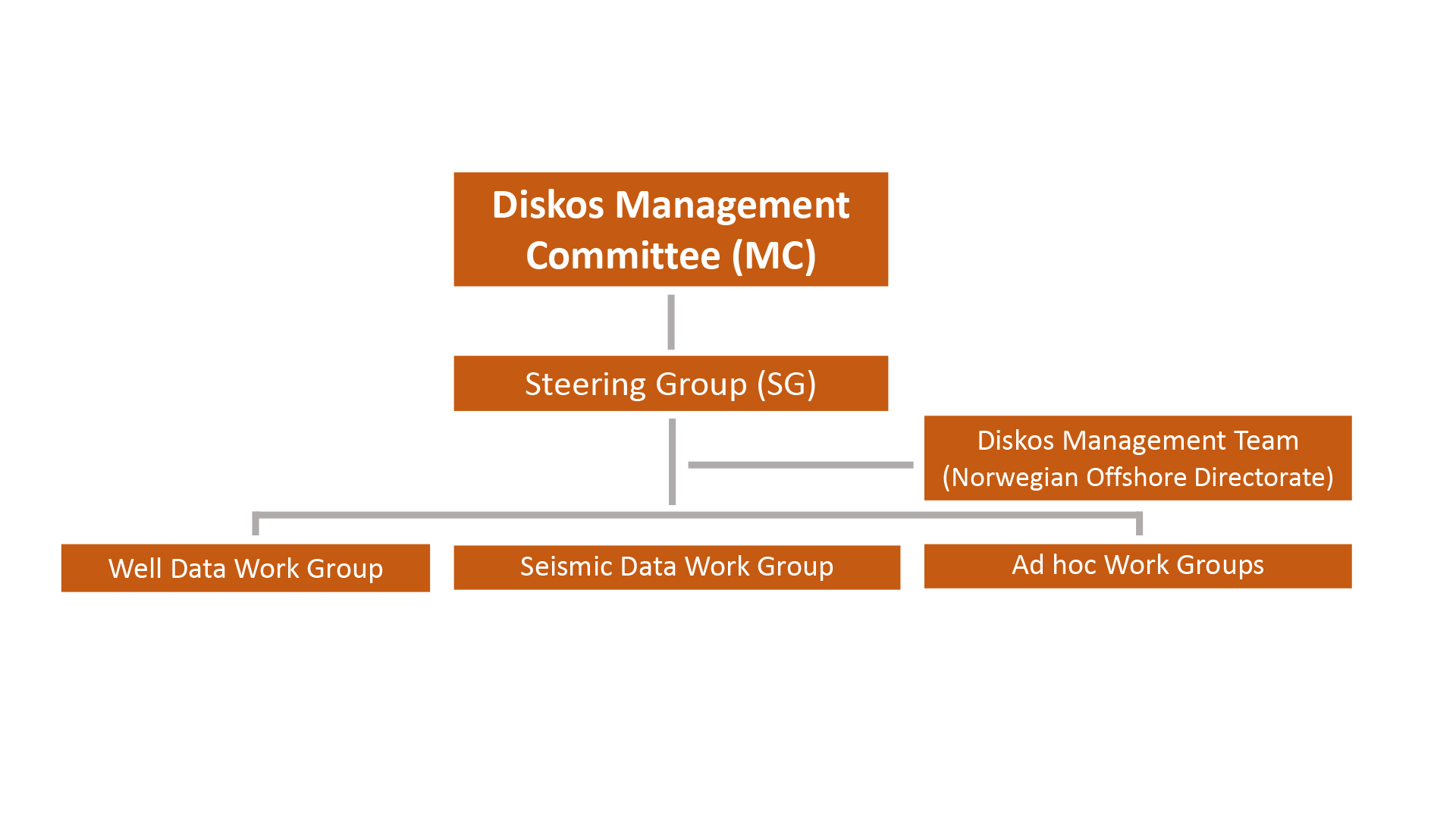 Diskos Management Committee (MC)

Steering Group (SG)

Diskos Management Team (Norwegian Offshore Directorate)

Well Data Work Group

Seismic Data Work Group

Ad hoc Work Groups